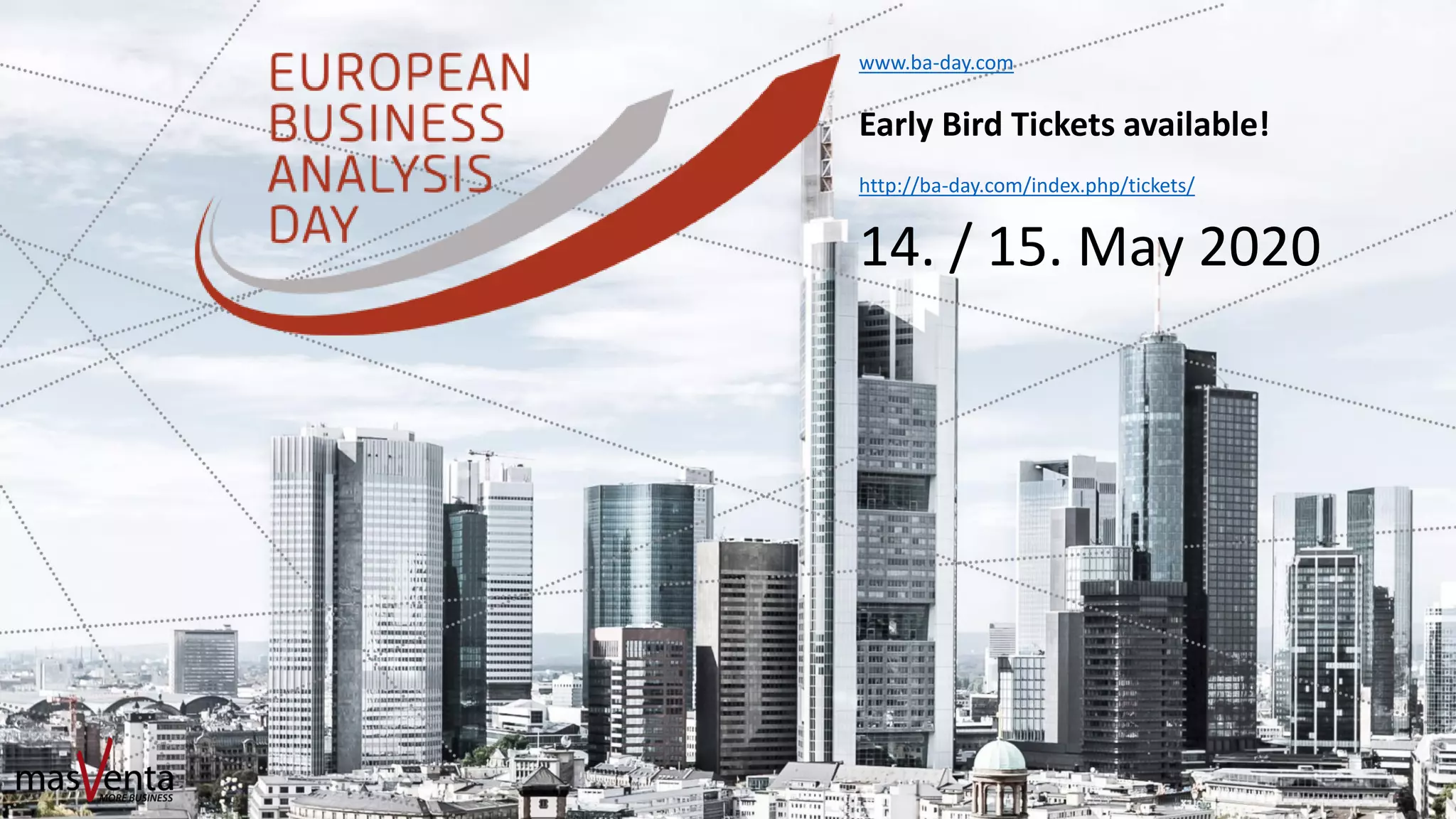 EUROPEAN
BUSINESS
ANALYSIS
DAY

www.ba-day.com

Early Bird Tickets available!

http://ba-day.com/index.php/tickets/

14. / 15. May 2020

masVenta
MORE BUSINESS